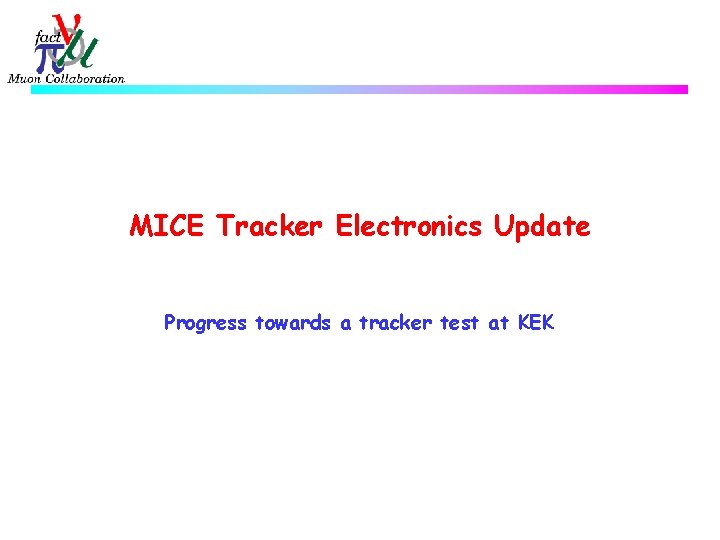 fact $\nu$ $\pi$ $\mu$
Muon Collaboration

MICE Tracker Electronics Update

Progress towards a tracker test at KEK